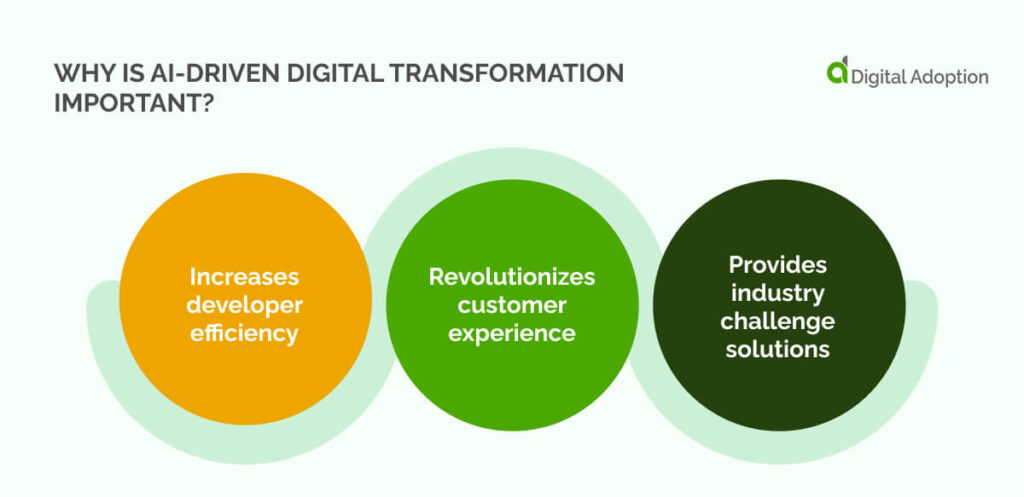 WHY IS AI-DRIVEN DIGITAL TRANSFORMATION IMPORTANT?

Digital Adoption

Increases developer efficiency

Revolutionizes customer experience

Provides industry challenge solutions